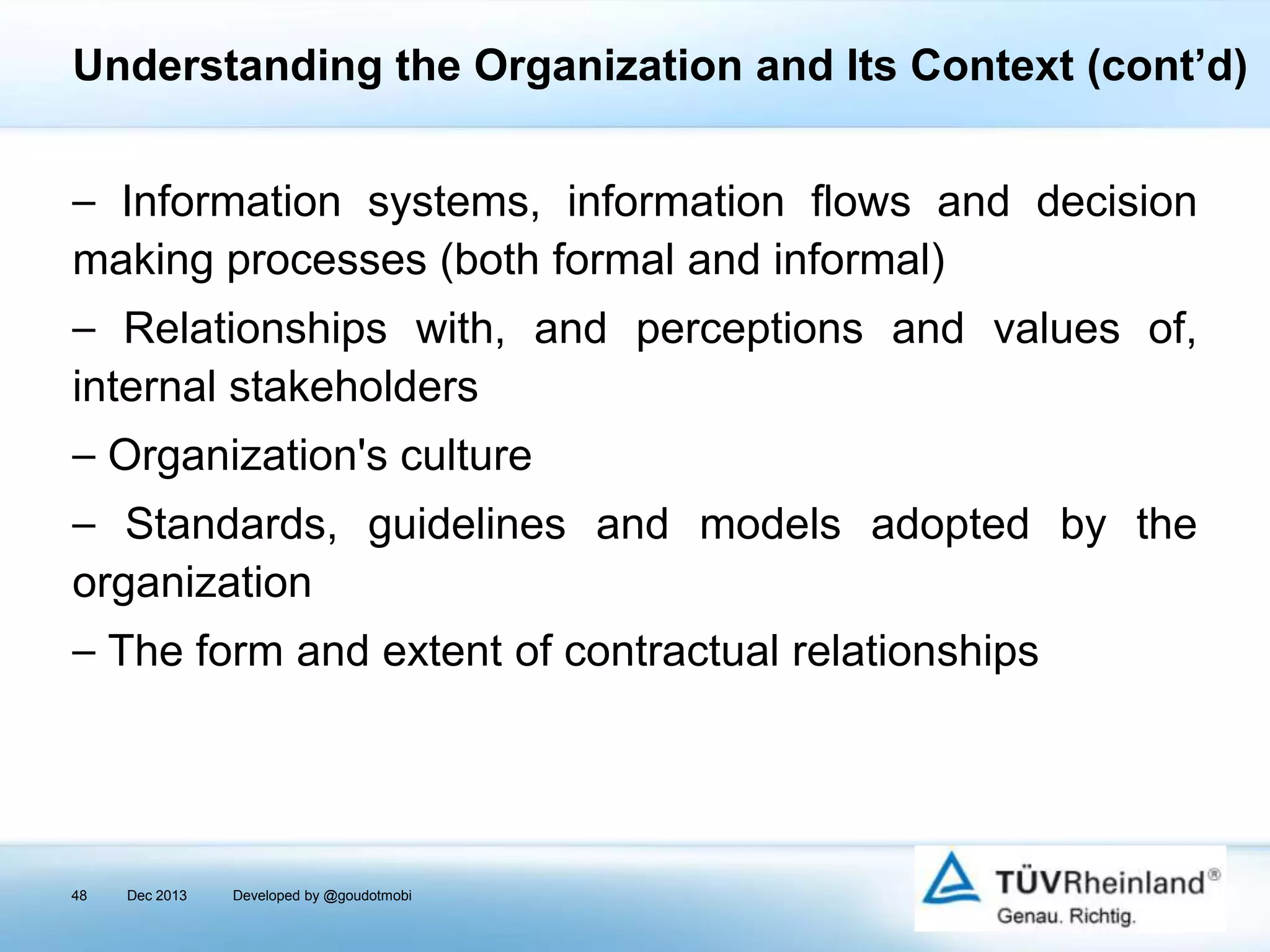 Understanding the Organization and Its Context (cont’d)

– Information systems, information flows and decision making processes (both formal and informal)

– Relationships with, and perceptions and values of, internal stakeholders

– Organization's culture

– Standards, guidelines and models adopted by the organization

– The form and extent of contractual relationships

48 Dec 2013 Developed by @goudotmobi

TÜVRheinland®
Genau. Richtig.